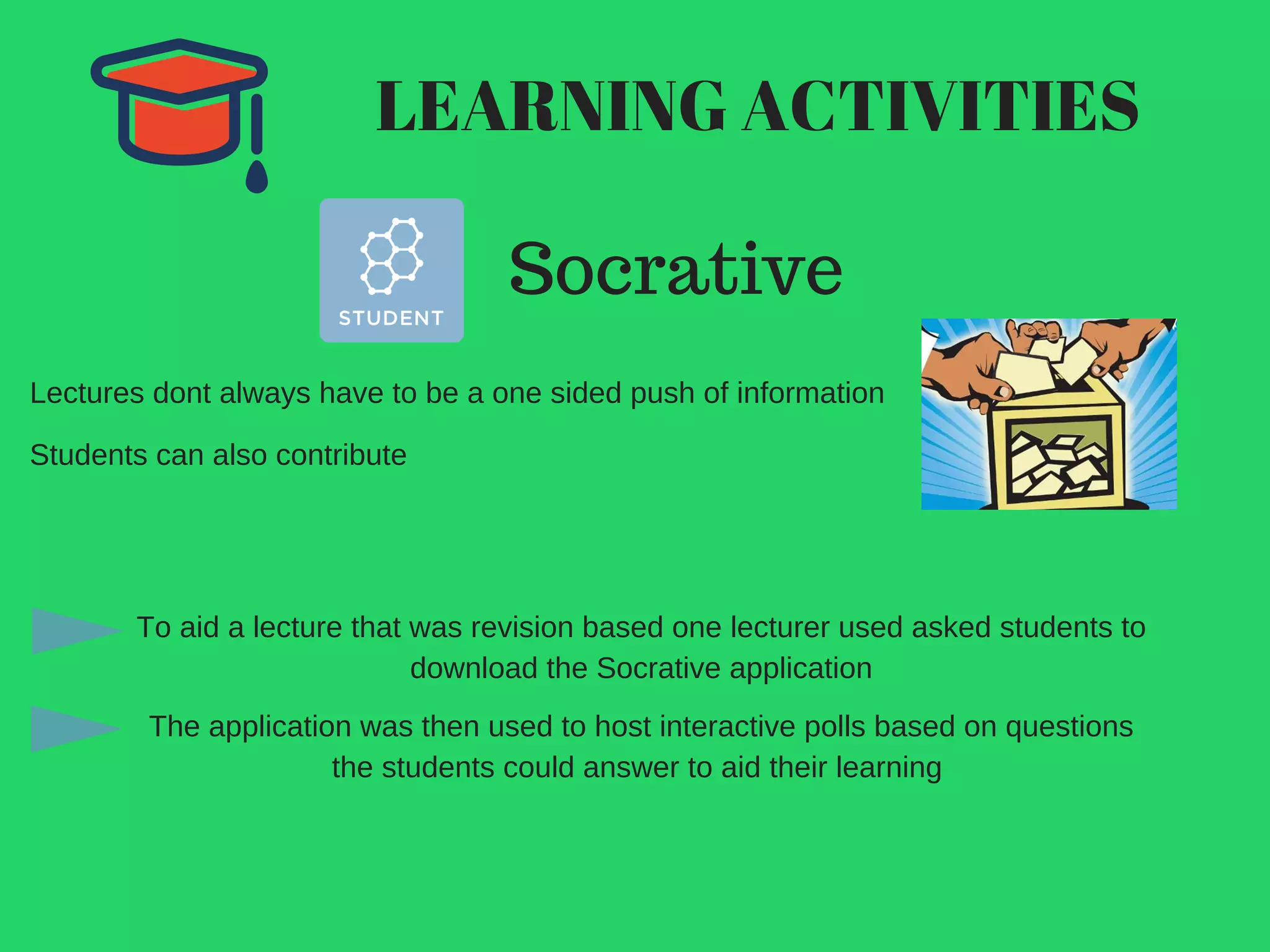 LEARNING ACTIVITIES

STUDENT

Socrative

Lectures dont always have to be a one sided push of information

Students can also contribute

To aid a lecture that was revision based one lecturer used asked students to download the Socrative application

The application was then used to host interactive polls based on questions the students could answer to aid their learning